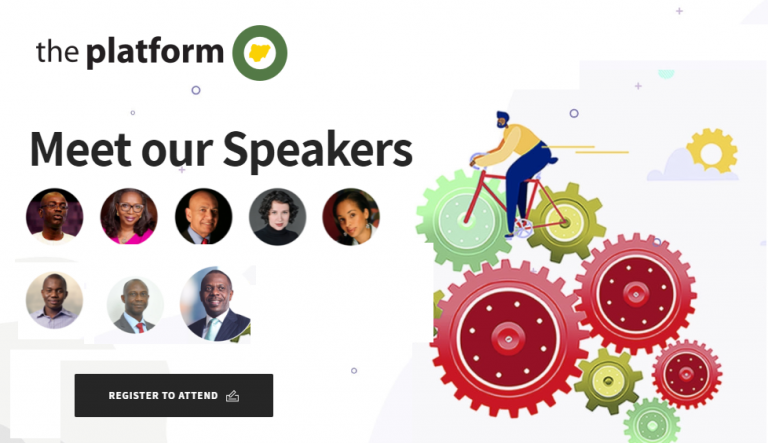 the platform

Meet our Speakers

REGISTER TO ATTEND